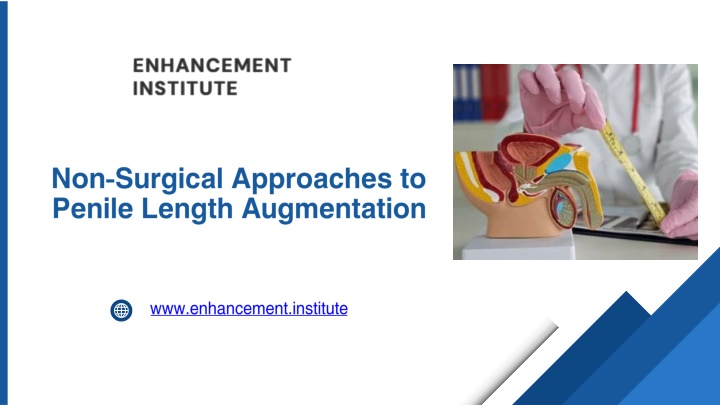 ENHANCEMENT INSTITUTE

Non-Surgical Approaches to Penile Length Augmentation

www.enhancement.institute